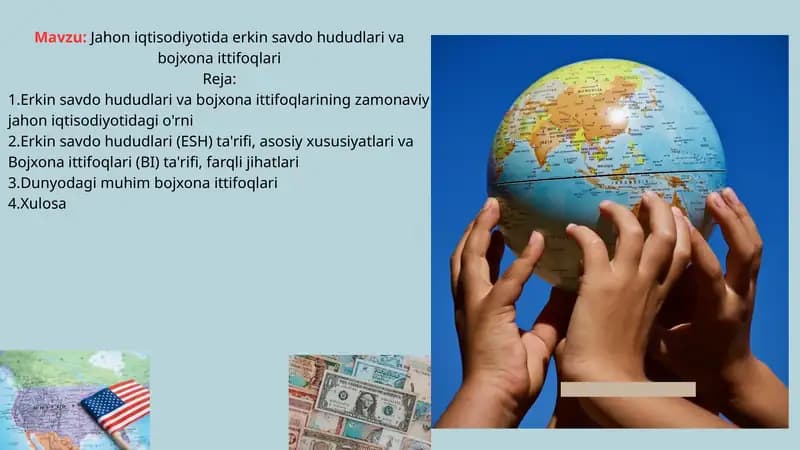 Mavzu: Jahon iqtisodiyotida erkin savdo hududlari va bojxona ittifoqlari

Reja:

1.Erkin savdo hududlari va bojxona ittifoqlarining zamonaviy jahon iqtisodiyotidagi o'rni
2.Erkin savdo hududlari (ESH) ta'rifi, asosiy xususiyatlari va Bojxona ittifoqlari (BI) ta'rifi, farqli jihatlari
3.Dunyodagi muhim bojxona ittifoqlari
4.Xulosa